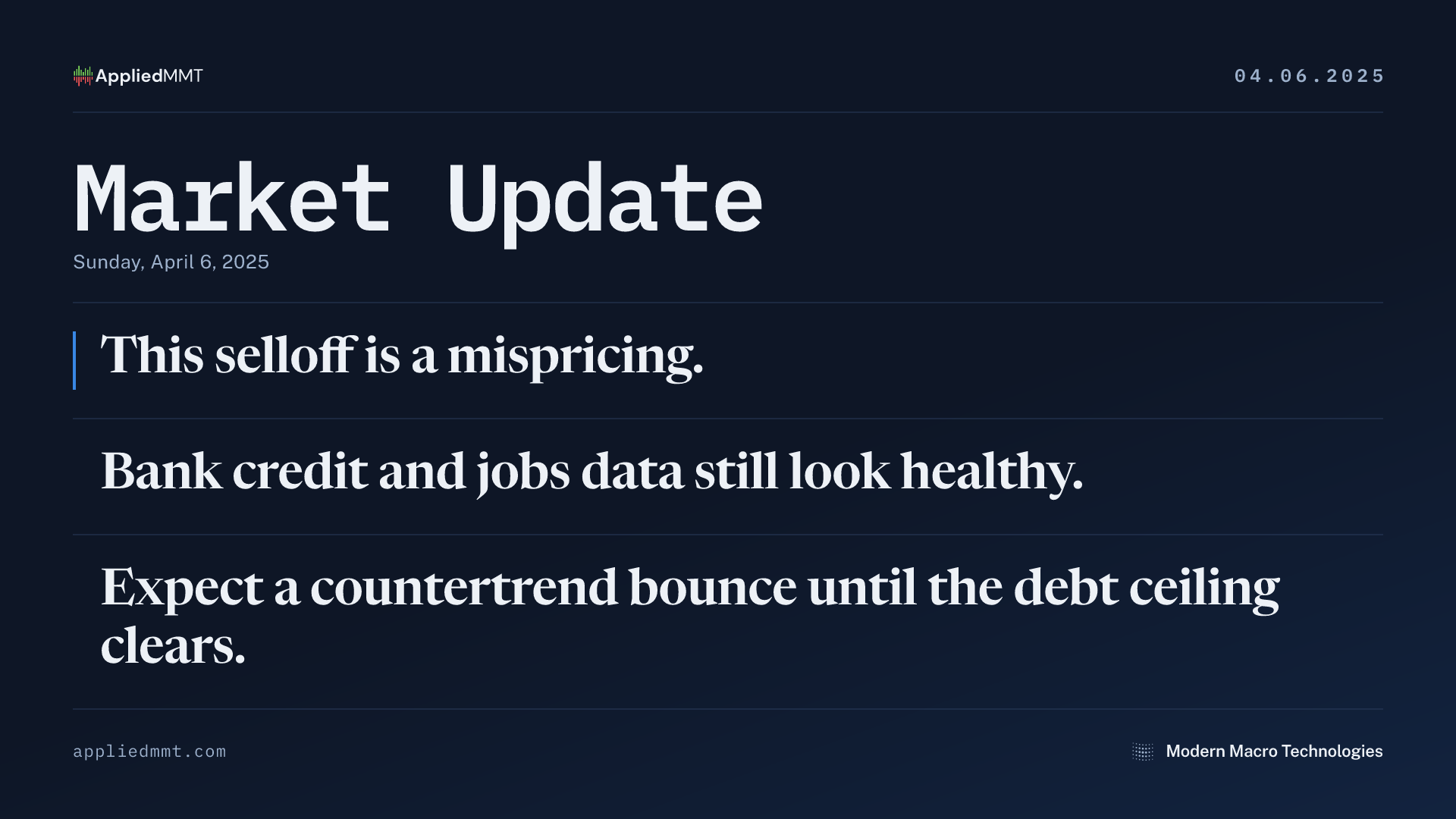 AppliedMMT

04.06.2025

Market Update

Sunday, April 6, 2025

This selloff is a mispricing.

Bank credit and jobs data still look healthy.

Expect a countertrend bounce until the debt ceiling clears.

appliedmmt.com

Modern Macro Technologies